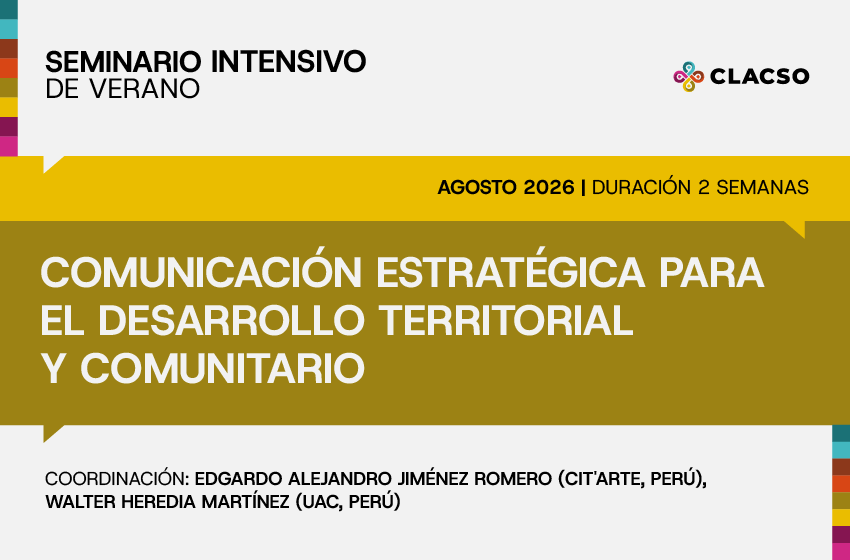 SEMINARIO INTENSIVO
DE VERANO

CLACSO

AGOSTO 2026 | DURACIÓN 2 SEMANAS

COMUNICACIÓN ESTRATÉGICA PARA EL DESARROLLO TERRITORIAL Y COMUNITARIO

COORDINACIÓN: EDGARDO ALEJANDRO JIMÉNEZ ROMERO (CIT'ARTE, PERÚ), WALTER HEREDIA MARTÍNEZ (UAC, PERÚ)